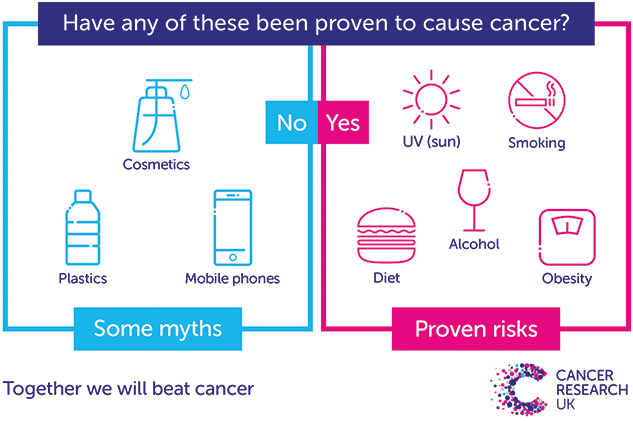 Have any of these been proven to cause cancer?

No

Cosmetics

Plastics

Mobile phones

Some myths

Yes

UV (sun)

Smoking

Alcohol

Diet

Obesity

Proven risks

Together we will beat cancer

CANCER RESEARCH UK